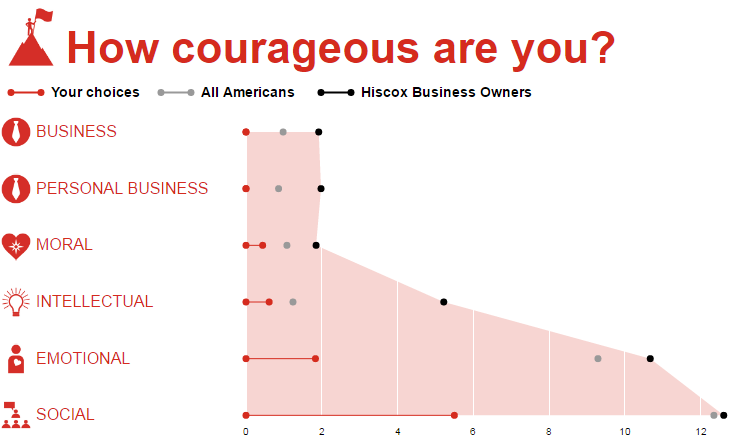 How courageous are you?

Your choices   All Americans   Hiscox Business Owners

BUSINESS
PERSONAL BUSINESS
MORAL
INTELLECTUAL
EMOTIONAL
SOCIAL

0 2 4 6 8 10 12